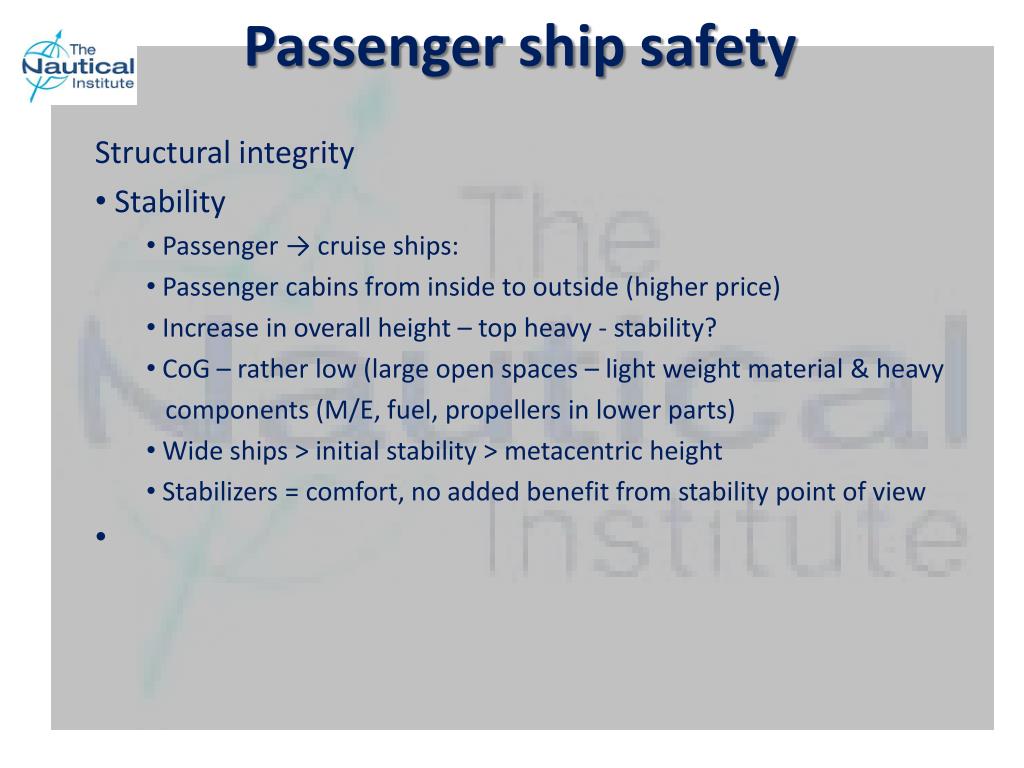 The Nautical Institute

Passenger ship safety

Structural integrity

• Stability

• Passenger → cruise ships:

• Passenger cabins from inside to outside (higher price)

• Increase in overall height – top heavy - stability?

• CoG – rather low (large open spaces – light weight material & heavy components (M/E, fuel, propellers in lower parts)

• Wide ships > initial stability > metacentric height

• Stabilizers = comfort, no added benefit from stability point of view

•

The Nautical Institute